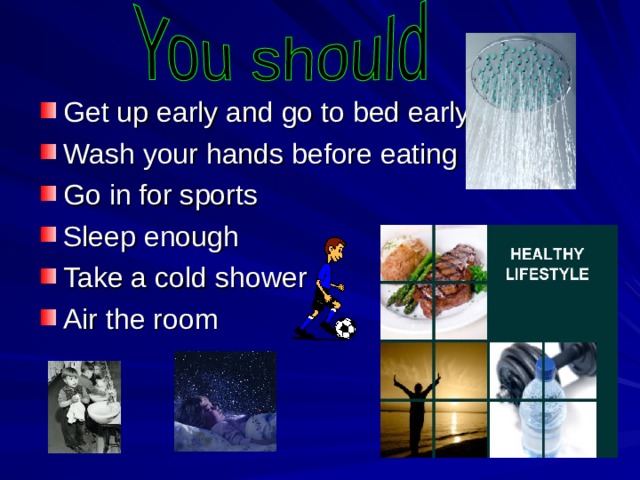 You should

Get up early and go to bed early

Wash your hands before eating

Go in for sports

Sleep enough

Take a cold shower

Air the room

HEALTHY LIFESTYLE